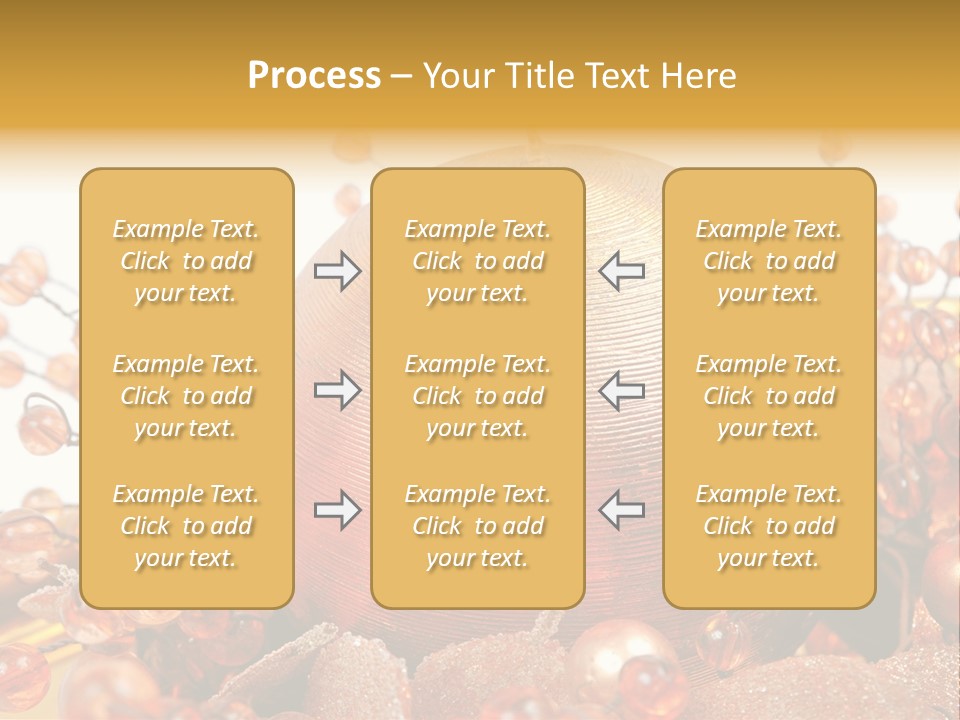 Process – Your Title Text Here

Example Text. Click to add your text.

Example Text. Click to add your text.

Example Text. Click to add your text.

Example Text. Click to add your text.

Example Text. Click to add your text.

Example Text. Click to add your text.

Example Text. Click to add your text.

Example Text. Click to add your text.

Example Text. Click to add your text.